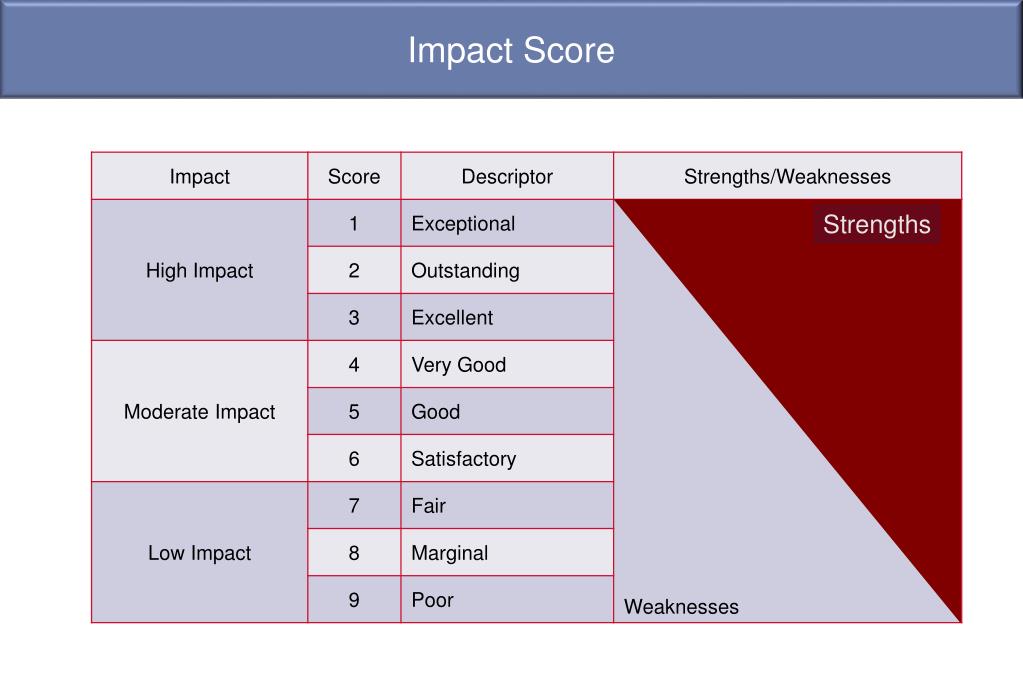 Impact Score

| Impact | Score | Descriptor | Strengths/Weaknesses |
|---|---|---|---|
| High Impact | 1 | Exceptional | Strengths |
| | 2 | Outstanding | |
| | 3 | Excellent | |
| Moderate Impact | 4 | Very Good | |
| | 5 | Good | |
| | 6 | Satisfactory | |
| Low Impact | 7 | Fair | |
| | 8 | Marginal | |
| | 9 | Poor | Weaknesses |